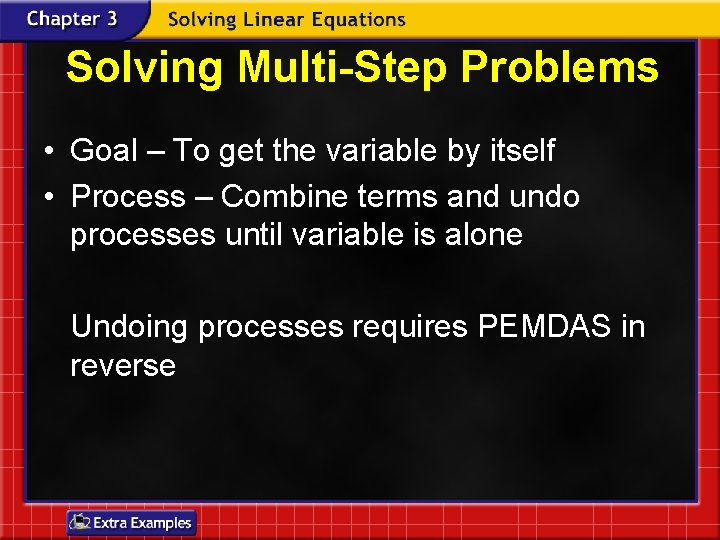 Chapter 3 Solving Linear Equations

Solving Multi-Step Problems

• Goal – To get the variable by itself
• Process – Combine terms and undo processes until variable is alone

Undoing processes requires PEMDAS in reverse

Extra Examples